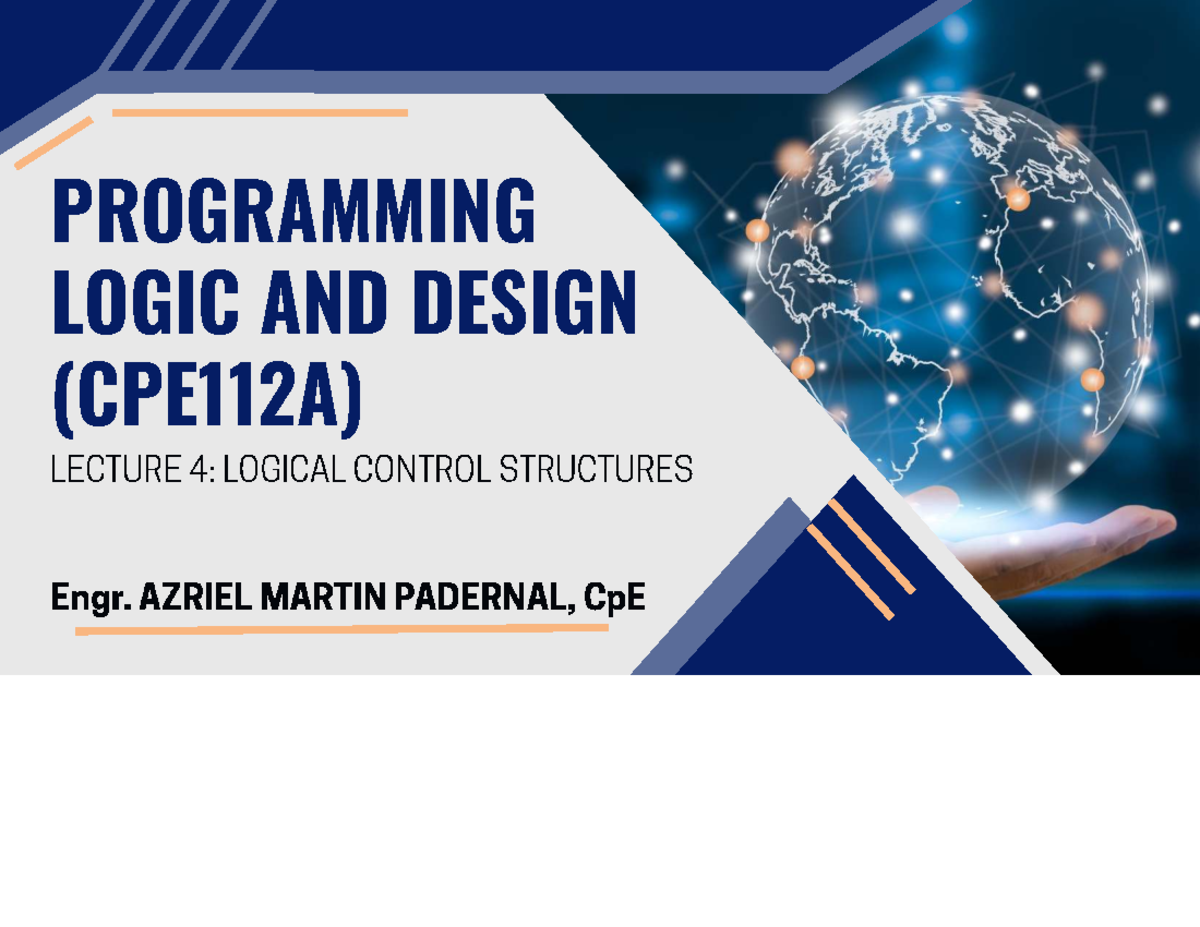 PROGRAMMING LOGIC AND DESIGN (CPE112A)

LECTURE 4: LOGICAL CONTROL STRUCTURES

Engr. AZRIEL MARTIN PADERNAL, CpE